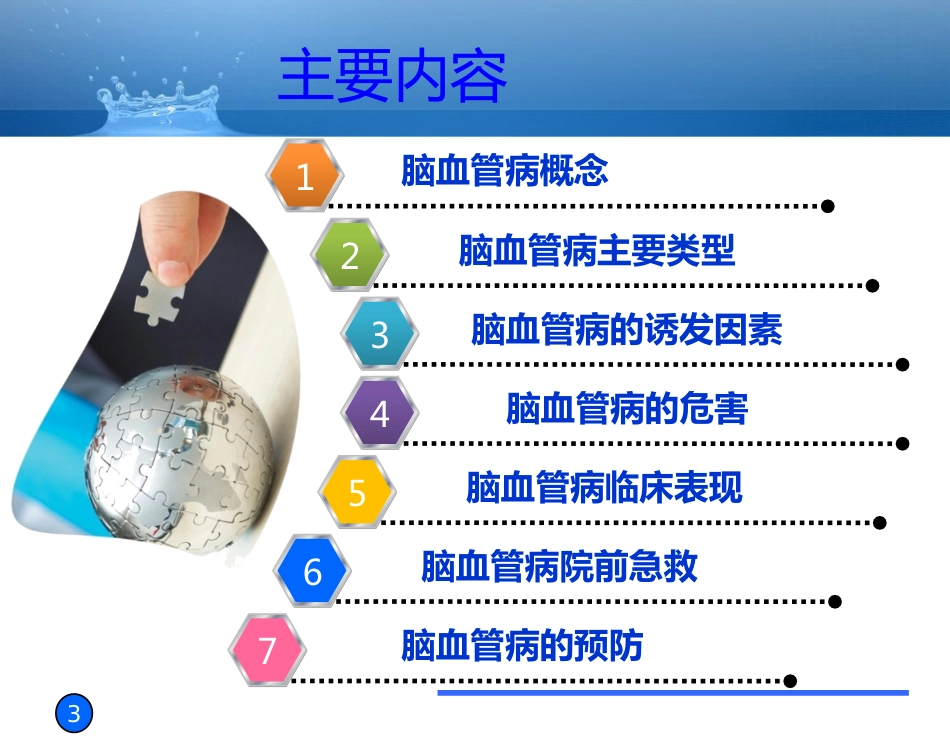 主要内容

1 脑血管病概念

2 脑血管病主要类型

3 脑血管病的诱发因素

4 脑血管病的危害

5 脑血管病临床表现

6 脑血管病院前急救

7 脑血管病的预防

3